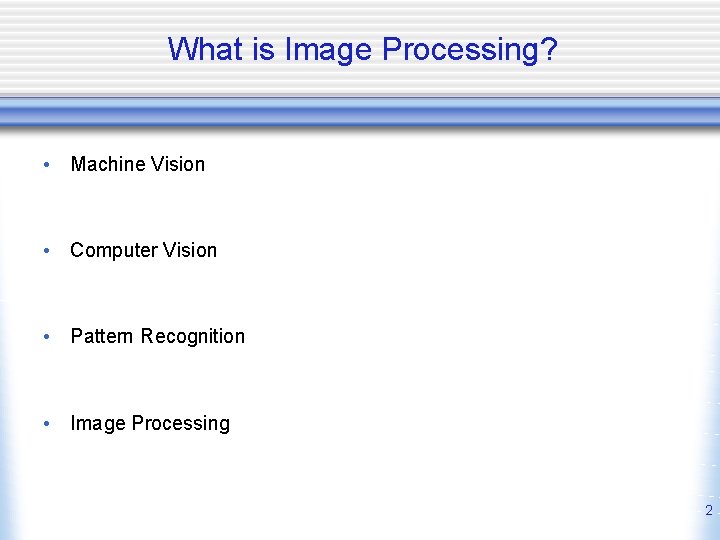 What is Image Processing?

• Machine Vision

• Computer Vision

• Pattern Recognition

• Image Processing

2